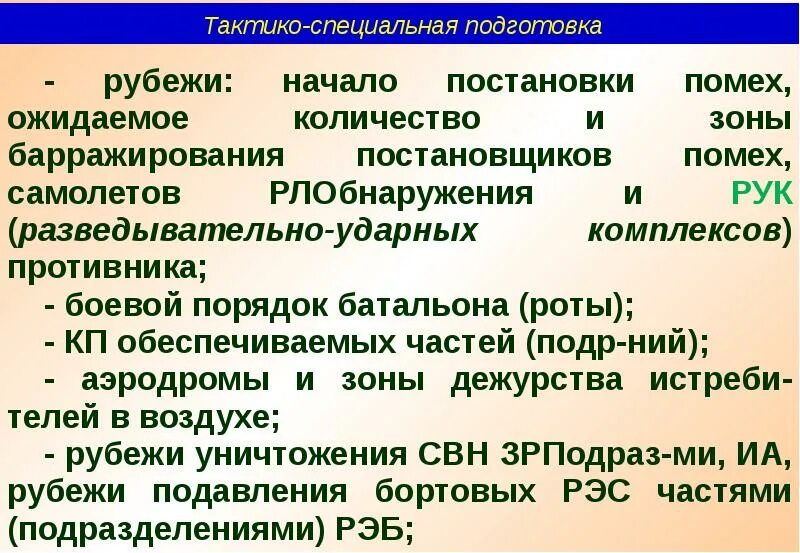 Тактико-специальная подготовка

- рубежи: начало постановки помех, ожидаемое количество и зоны барражирования постановщиков помех, самолетов РЛОбнаружения и РУК (разведывательно-ударных комплексов) противника;

- боевой порядок батальона (роты);

- КП обеспечиваемых частей (подр-ний);

- аэродромы и зоны дежурства истребителей в воздухе;

- рубежи уничтожения СВН ЗРПодраз-ми, ИА, рубежи подавления бортовых РЭС частями (подразделениями) РЭБ;